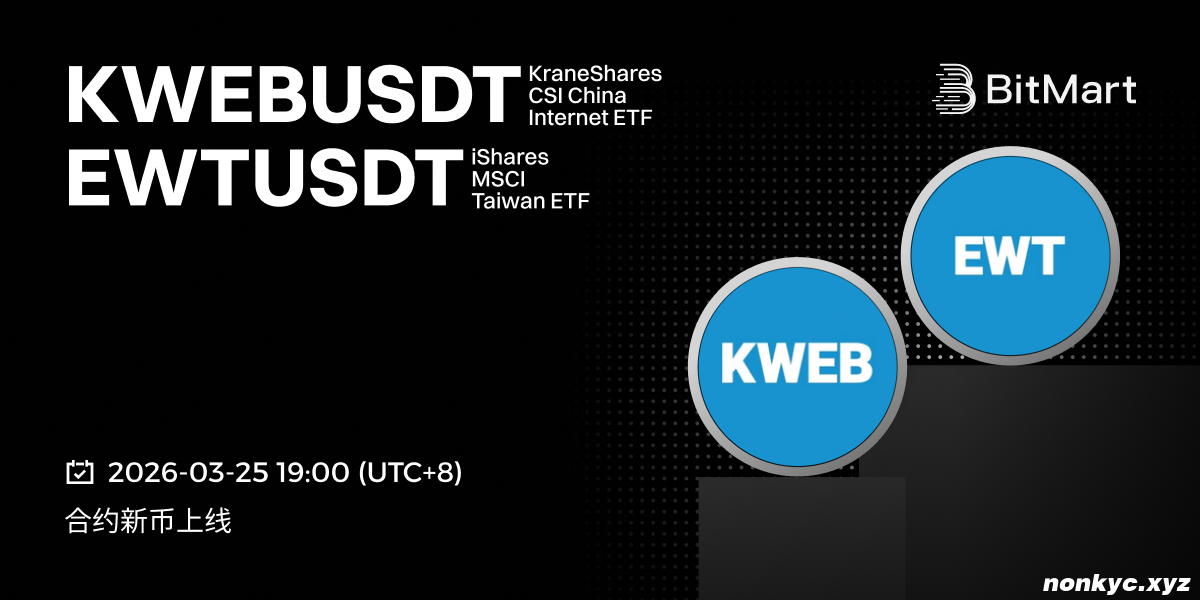 KWEBUSDT KraneShares CSI China Internet ETF
EWTUSDT iShares MSCI Taiwan ETF

BitMart

EWT

KWEB

2026-03-25 19:00 (UTC+8)
合约新币上线

nonkyc.xyz